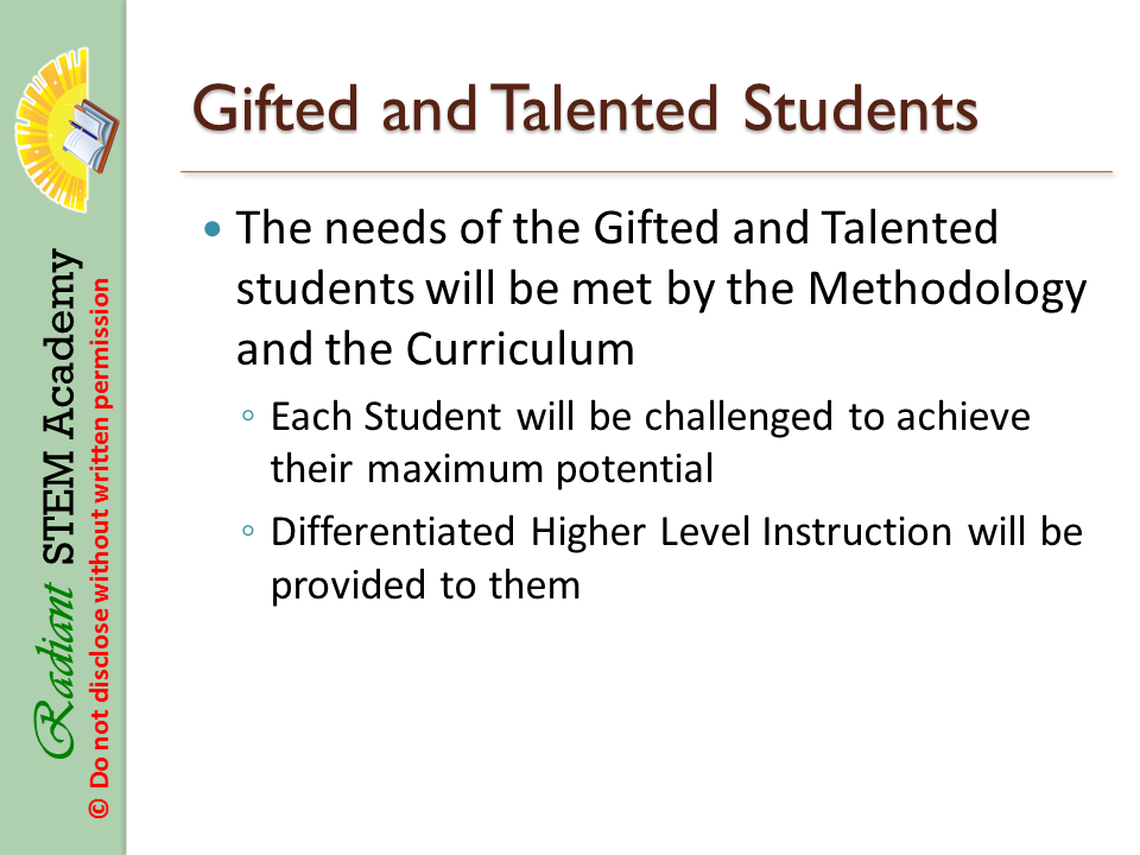 Radiant STEM Academy
© Do not disclose without written permission

Gifted and Talented Students

• The needs of the Gifted and Talented students will be met by the Methodology and the Curriculum
◦ Each Student will be challenged to achieve their maximum potential
◦ Differentiated Higher Level Instruction will be provided to them